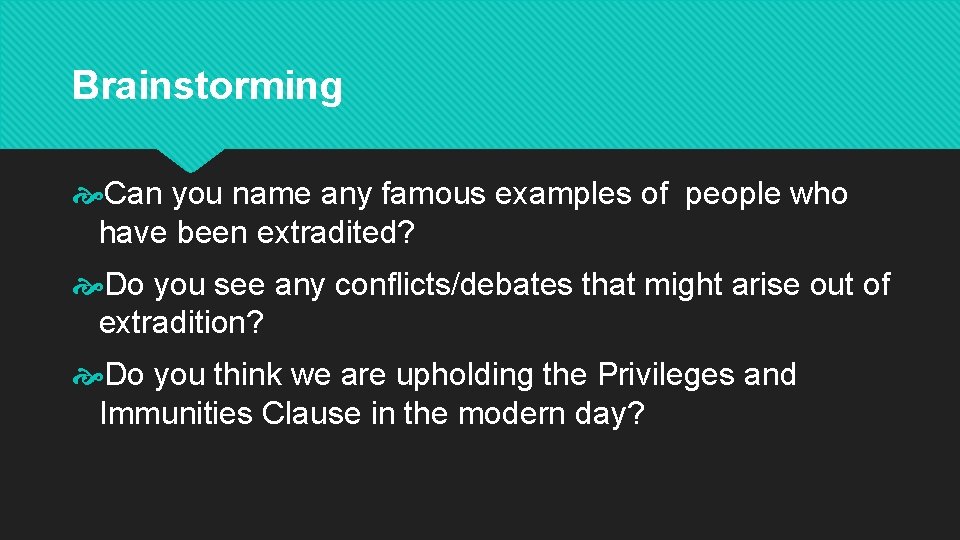 Brainstorming

Can you name any famous examples of people who have been extradited?

Do you see any conflicts/debates that might arise out of extradition?

Do you think we are upholding the Privileges and Immunities Clause in the modern day?